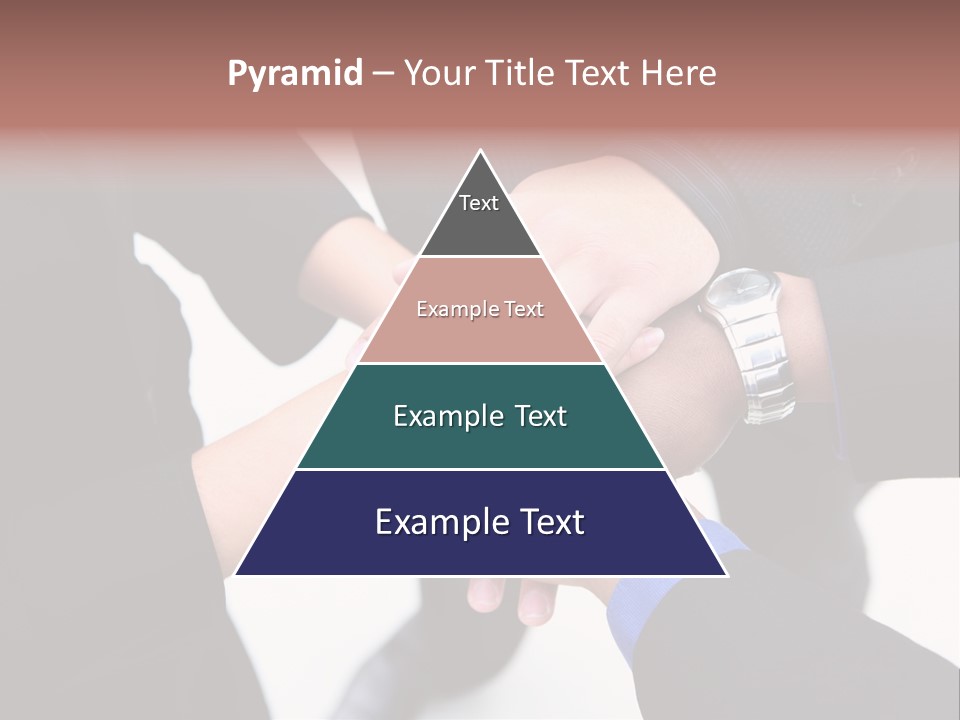 Pyramid – Your Title Text Here

Text

Example Text

Example Text

Example Text